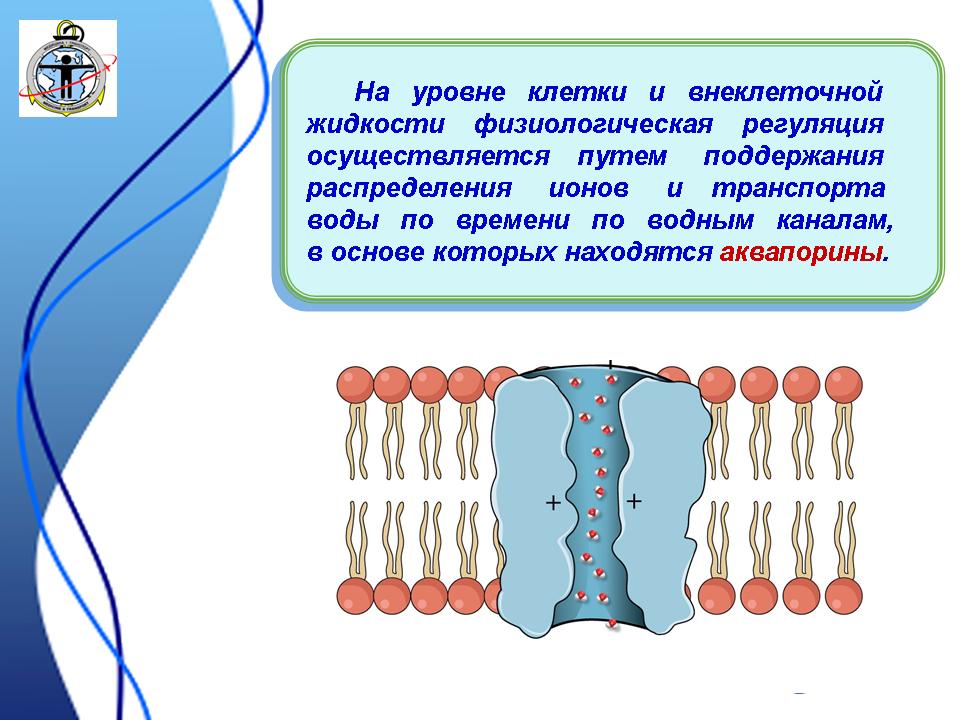 На уровне клетки и внеклеточной жидкости физиологическая регуляция осуществляется путем поддержания распределения ионов и транспорта воды по времени по водным каналам, в основе которых находятся аквапорины.

+

+

+